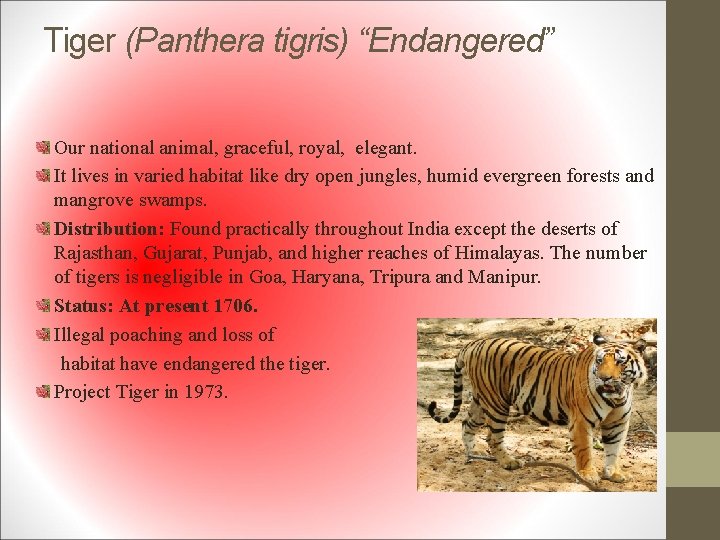 Tiger (Panthera tigris) “Endangered”

Our national animal, graceful, royal, elegant.

It lives in varied habitat like dry open jungles, humid evergreen forests and mangrove swamps.

Distribution: Found practically throughout India except the deserts of Rajasthan, Gujarat, Punjab, and higher reaches of Himalayas. The number of tigers is negligible in Goa, Haryana, Tripura and Manipur.

Status: At present 1706.

Illegal poaching and loss of habitat have endangered the tiger.

Project Tiger in 1973.